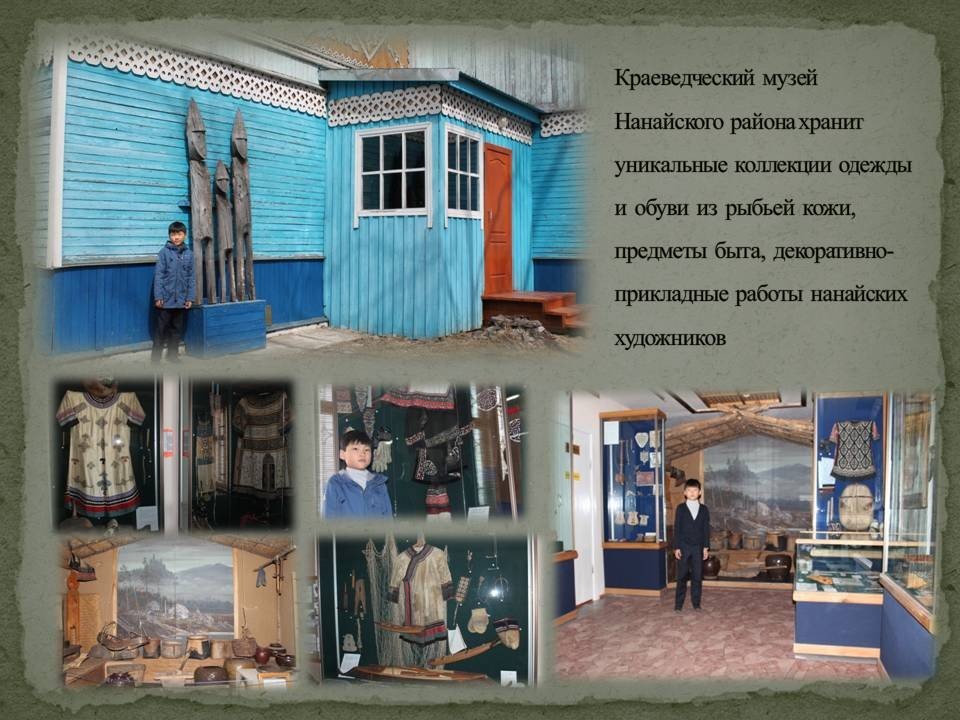 Краеведческий музей Нанайского района хранит уникальные коллекции одежды и обуви из рыбьей кожи, предметы быта, декоративно-прикладные работы нанайских художников